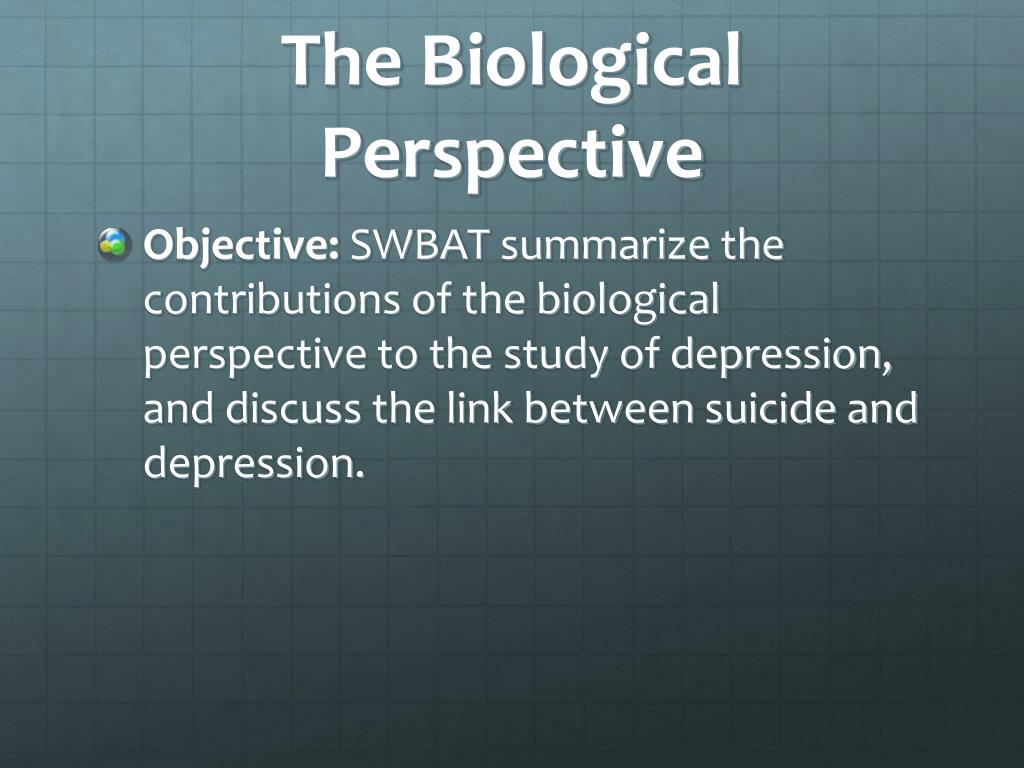 The Biological Perspective

Objective: SWBAT summarize the contributions of the biological perspective to the study of depression, and discuss the link between suicide and depression.